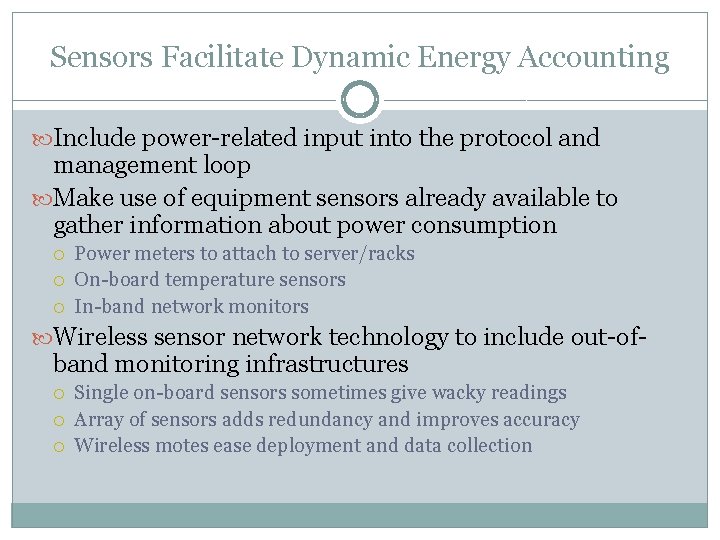 Sensors Facilitate Dynamic Energy Accounting

Include power-related input into the protocol and management loop

Make use of equipment sensors already available to gather information about power consumption

Power meters to attach to server/racks

On-board temperature sensors

In-band network monitors

Wireless sensor network technology to include out-of-band monitoring infrastructures

Single on-board sensors sometimes give wacky readings

Array of sensors adds redundancy and improves accuracy

Wireless motes ease deployment and data collection